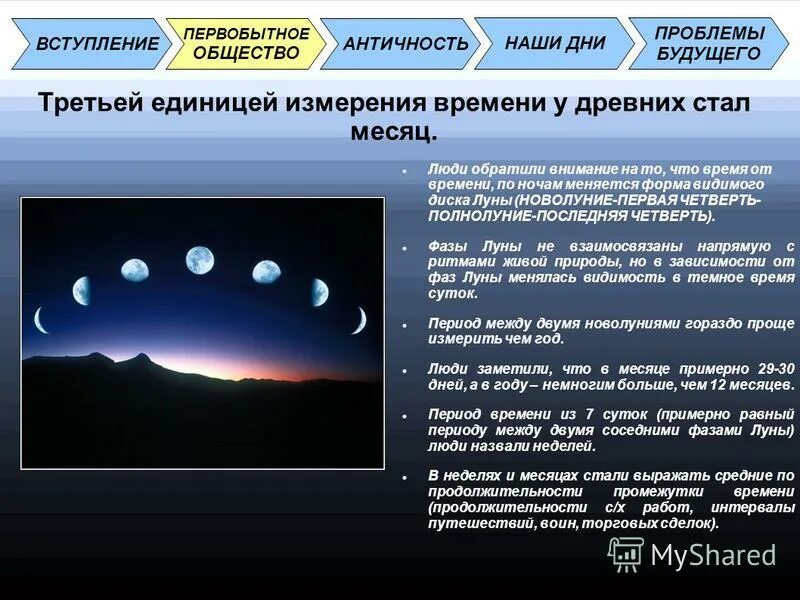 ВСТУПЛЕНИЕ
ПЕРВОБЫТНОЕ ОБЩЕСТВО
АНТИЧНОСТЬ
НАШИ ДНИ
ПРОБЛЕМЫ БУДУЩЕГО

Третьей единицей измерения времени у древних стал месяц.

Люди обратили внимание на то, что время от времени, по ночам меняется форма видимого диска Луны (НОВОЛУНИЕ-ПЕРВАЯ ЧЕТВЕРТЬ-ПОЛНОЛУНИЕ-ПОСЛЕДНЯЯ ЧЕТВЕРТЬ).

Фазы Луны не взаимосвязаны напрямую с ритмами живой природы, но в зависимости от фаз Луны менялась видимость в темное время суток.

Период между двумя новолуниями гораздо проще измерить чем год.

Люди заметили, что в месяце примерно 29-30 дней, а в году – немногим больше, чем 12 месяцев.

Период времени из 7 суток (примерно равный периоду между двумя соседними фазами Луны) люди назвали неделей.

В неделях и месяцах стали выражать средние по продолжительности промежутки времени (продолжительности с/х работ, интервалы путешествий, воин, торговых сделок).

MyShared